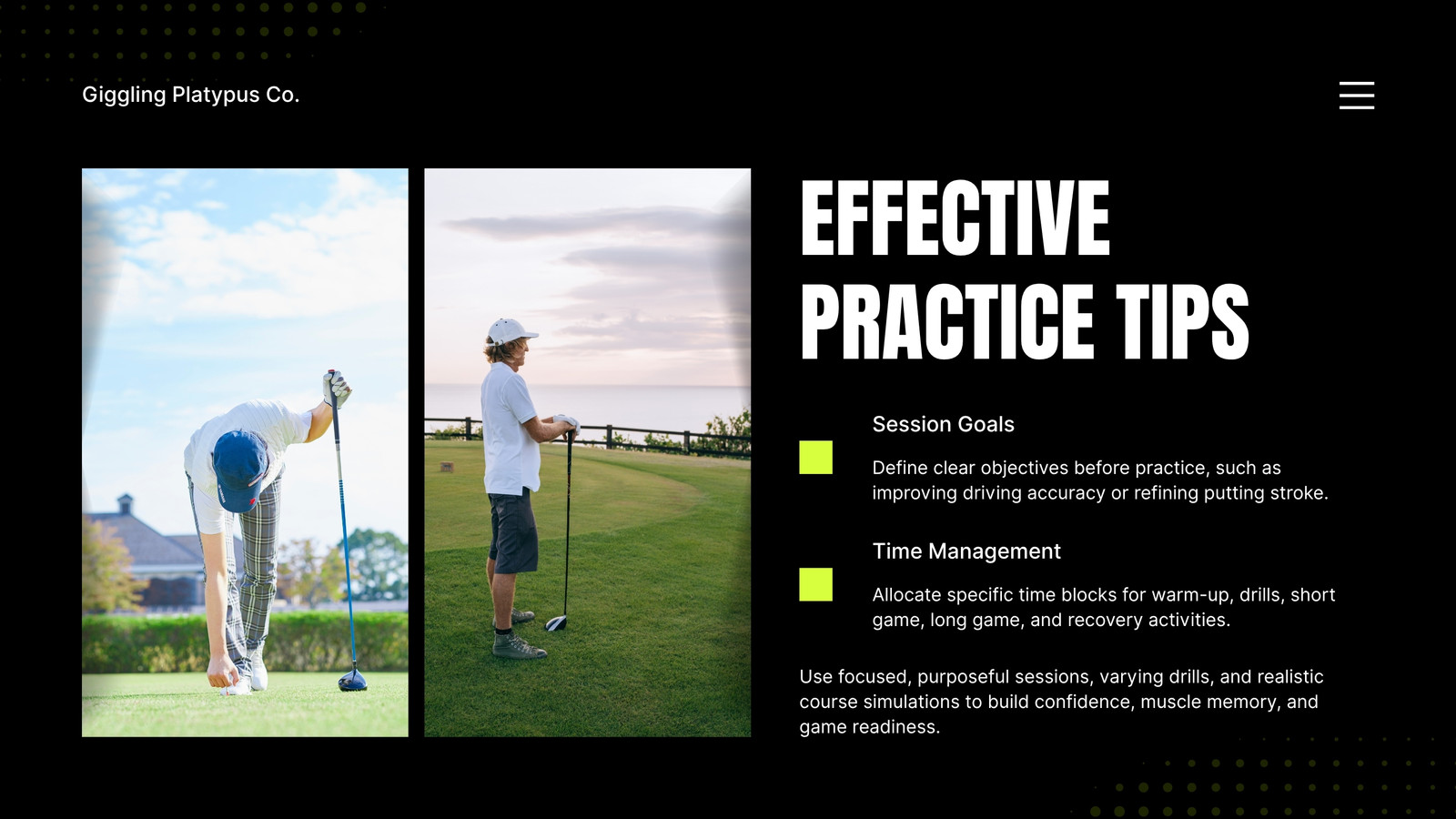 Giggling Platypus Co.

EFFECTIVE PRACTICE TIPS

Session Goals

Define clear objectives before practice, such as improving driving accuracy or refining putting stroke.

Time Management

Allocate specific time blocks for warm-up, drills, short game, long game, and recovery activities.

Use focused, purposeful sessions, varying drills, and realistic course simulations to build confidence, muscle memory, and game readiness.